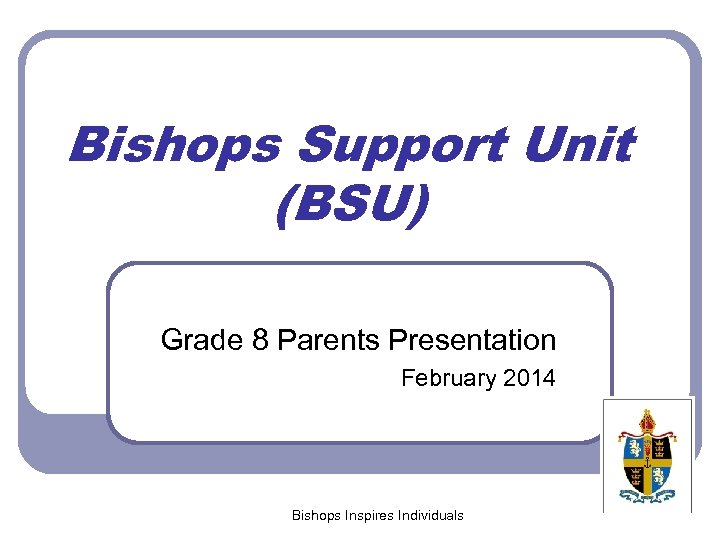 Bishops Support Unit (BSU)

Grade 8 Parents Presentation

February 2014

Bishops Inspires Individuals